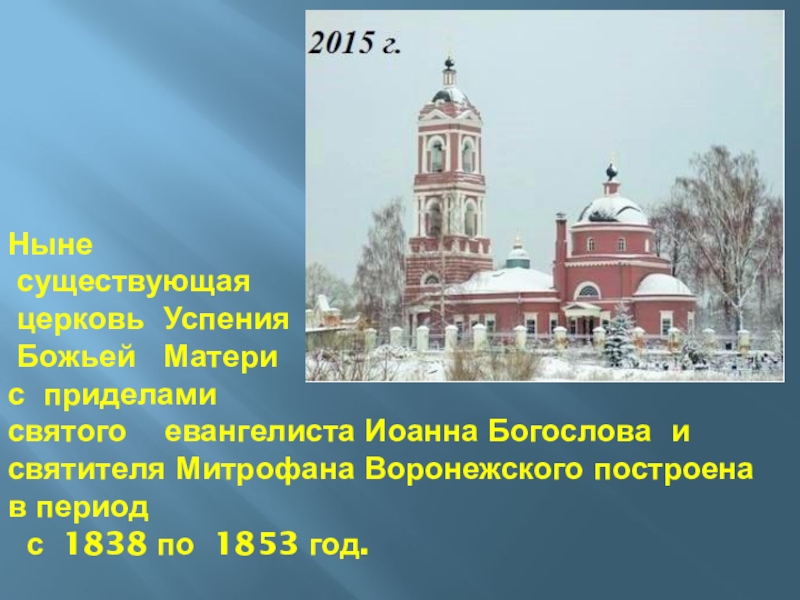 2015 г.

Ныне существующая церковь Успения Божьей Матери с приделами святого евангелиста Иоанна Богослова и святителя Митрофана Воронежского построена в период с 1838 по 1853 год.